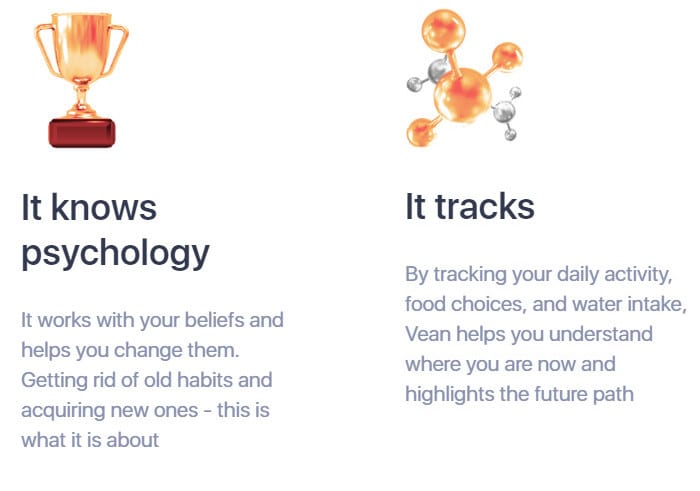 It knows psychology

It works with your beliefs and helps you change them. Getting rid of old habits and acquiring new ones - this is what it is about

It tracks

By tracking your daily activity, food choices, and water intake, Vean helps you understand where you are now and highlights the future path